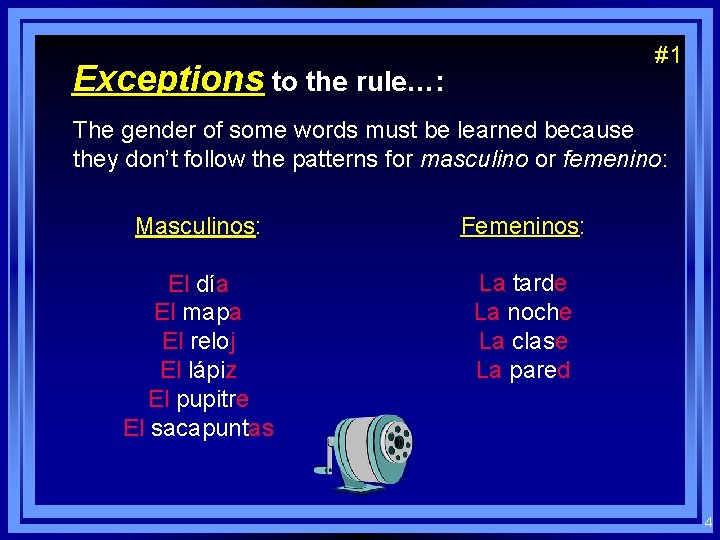 #1

Exceptions to the rule…:

The gender of some words must be learned because they don't follow the patterns for masculino or femenino:

Masculinos:

El día
El mapa
El reloj
El lápiz
El pupitre
El sacapuntas

Femeninos:

La tarde
La noche
La clase
La pared

4